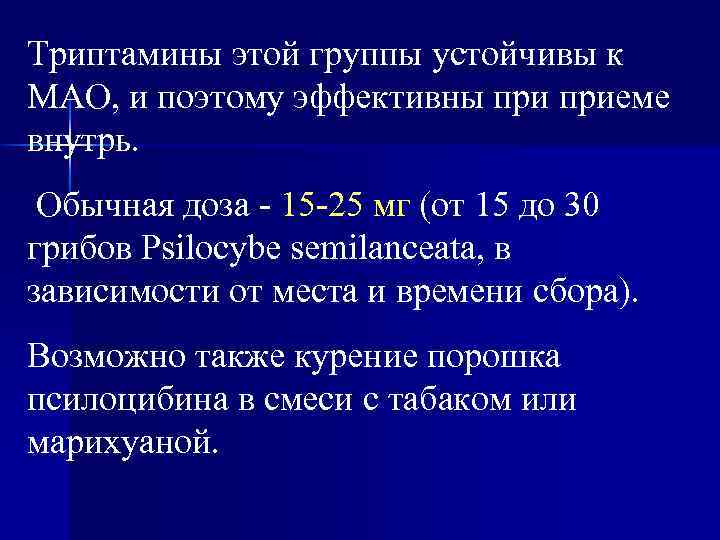 Триптамины этой группы устойчивы к МАО, и поэтому эффективны при приеме внутрь.

Обычная доза - 15-25 мг (от 15 до 30 грибов Psilocybe semilanceata, в зависимости от места и времени сбора).

Возможно также курение порошка псилоцибина в смеси с табаком или марихуаной.